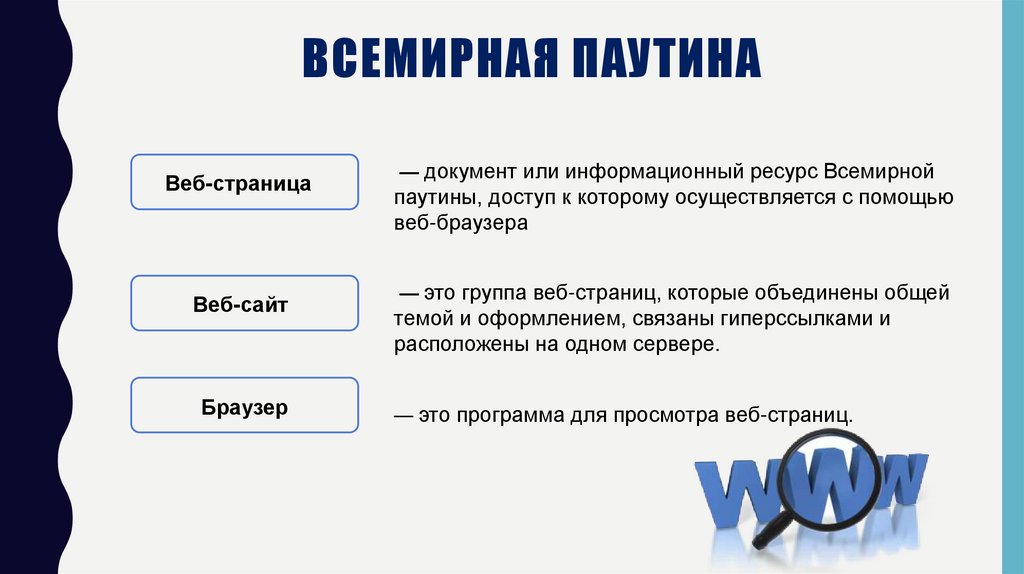 ВСЕМИРНАЯ ПАУТИНА

Веб-страница

— документ или информационный ресурс Всемирной паутины, доступ к которому осуществляется с помощью веб-браузера

Веб-сайт

— это группа веб-страниц, которые объединены общей темой и оформлением, связаны гиперссылками и расположены на одном сервере.

Браузер

— это программа для просмотра веб-страниц.

WWW